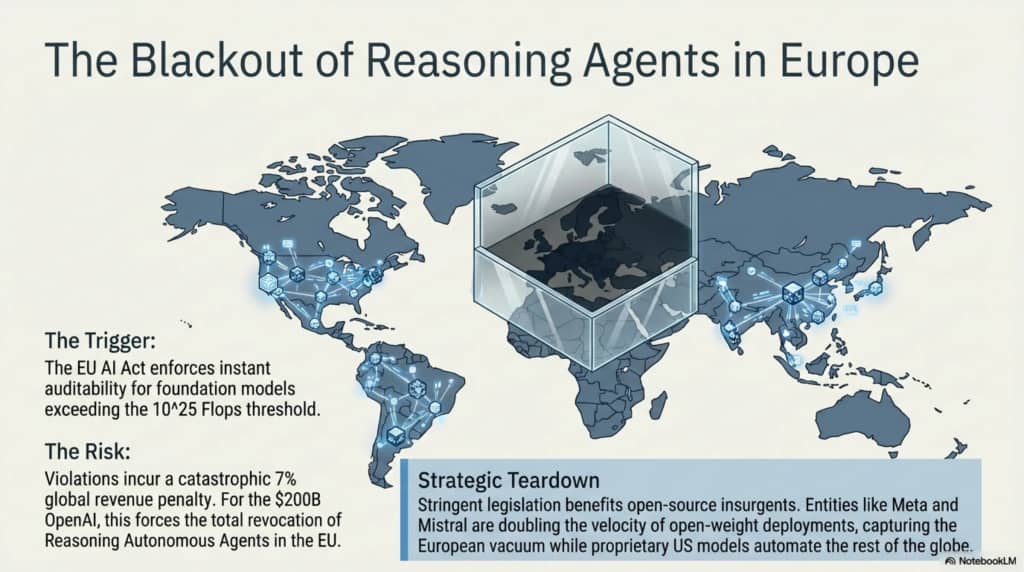 The Blackout of Reasoning Agents in Europe

The Trigger:
The EU AI Act enforces instant auditability for foundation models exceeding the 10^25 Flops threshold.

The Risk:
Violations incur a catastrophic 7% global revenue penalty. For the $200B OpenAI, this forces the total revocation of Reasoning Autonomous Agents in the EU.

Strategic Teardown
Stringent legislation benefits open-source insurgents. Entities like Meta and Mistral are doubling the velocity of open-weight deployments, capturing the European vacuum while proprietary US models automate the rest of the globe.

NotebookLM